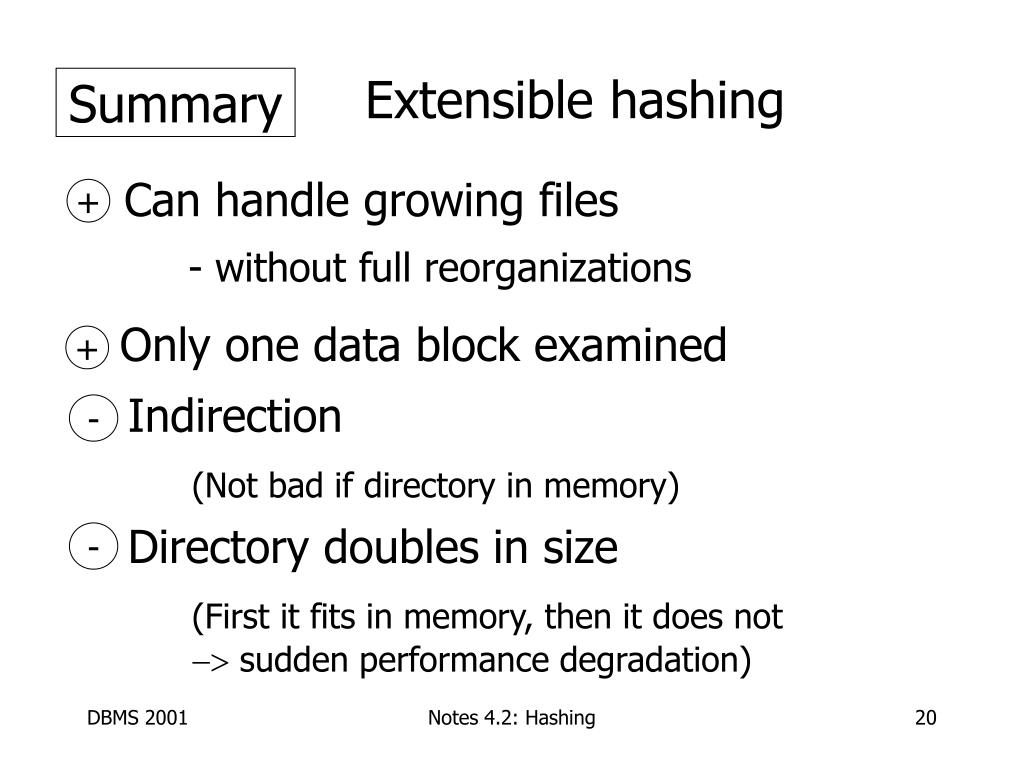 Summary

Extensible hashing

+ Can handle growing files

- without full reorganizations

+ Only one data block examined

- Indirection

(Not bad if directory in memory)

- Directory doubles in size

(First it fits in memory, then it does not $\rightarrow$ sudden performance degradation)

DBMS 2001

Notes 4.2: Hashing

20